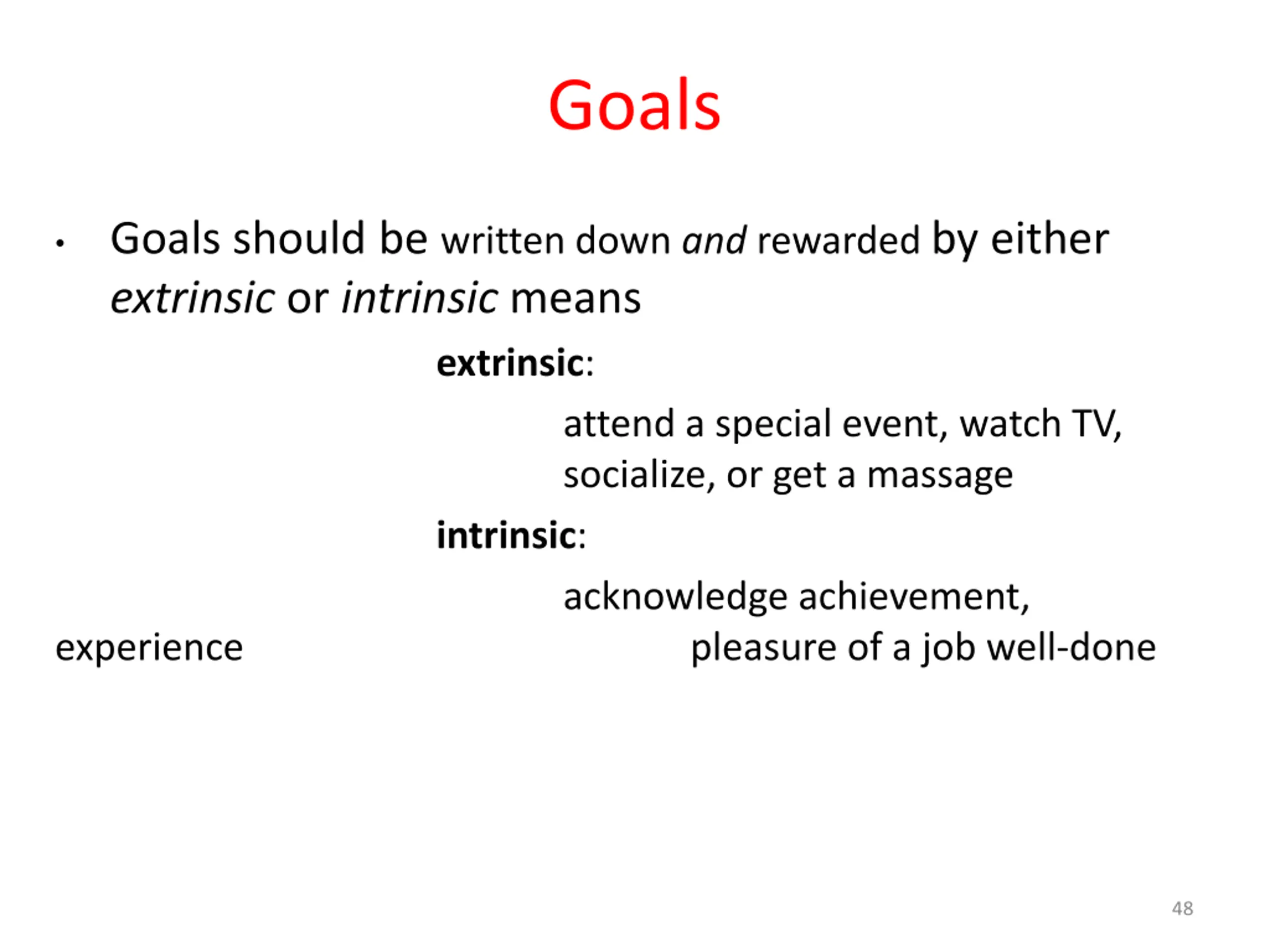 Goals

• Goals should be written down and rewarded by either extrinsic or intrinsic means

extrinsic:

attend a special event, watch TV, socialize, or get a massage

intrinsic:

acknowledge achievement, experience pleasure of a job well-done

48